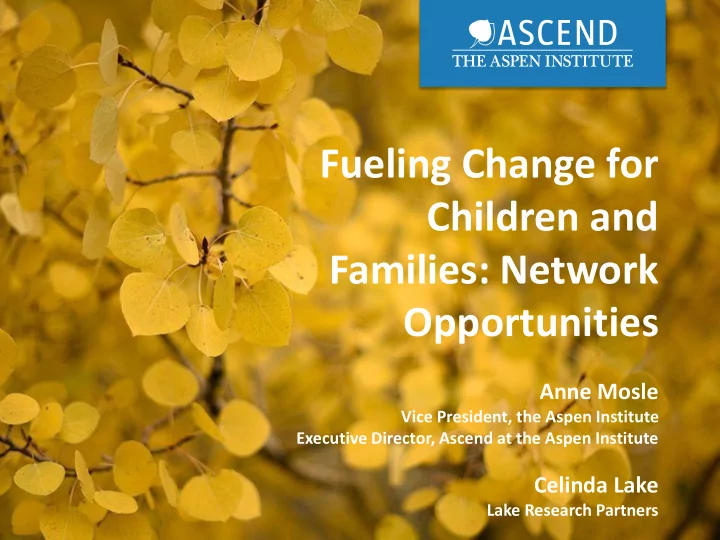 ASCEND
THE ASPEN INSTITUTE

Fueling Change for Children and Families: Network Opportunities

Anne Mosle
Vice President, the Aspen Institute
Executive Director, Ascend at the Aspen Institute

Celinda Lake
Lake Research Partners